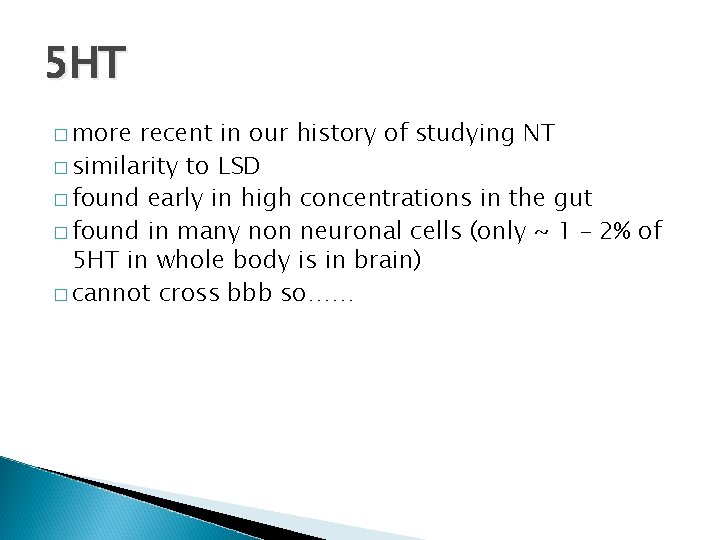 5HT

□ more recent in our history of studying NT
□ similarity to LSD
□ found early in high concentrations in the gut
□ found in many non neuronal cells (only ~ 1 – 2% of 5HT in whole body is in brain)
□ cannot cross bbb so……